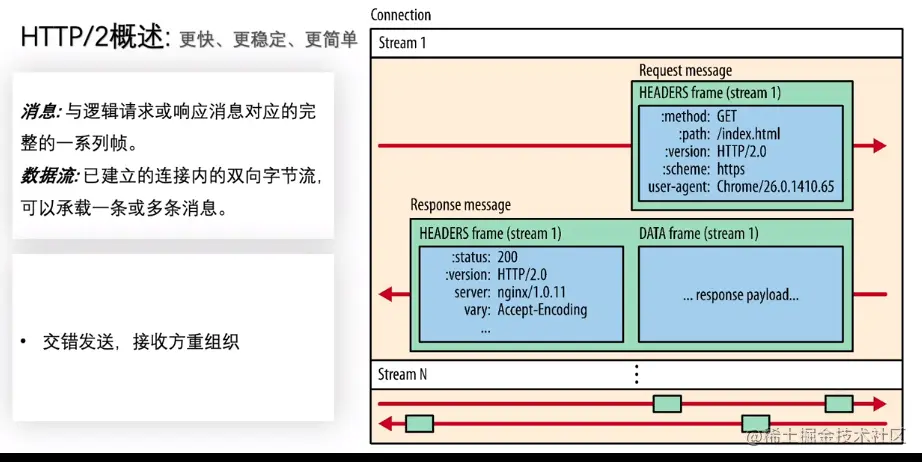 HTTP/2概述: 更快、更稳定、更简单

消息: 与逻辑请求或响应消息对应的完整的一系列帧。

数据流: 已建立的连接内的双向字节流，可以承载一条或多条消息。

• 交错发送，接收方重组织

Connection

Stream 1

Request message

HEADERS frame (stream 1)

:method: GET
:path: /index.html
:version: HTTP/2.0
:scheme: https
user-agent: Chrome/26.0.1410.65

Response message

HEADERS frame (stream 1)

:status: 200
:version: HTTP/2.0
server: nginx/1.0.11
vary: Accept-Encoding
...

DATA frame (stream 1)

... response payload...

Stream N

⋮

@稀土掘金技术社区